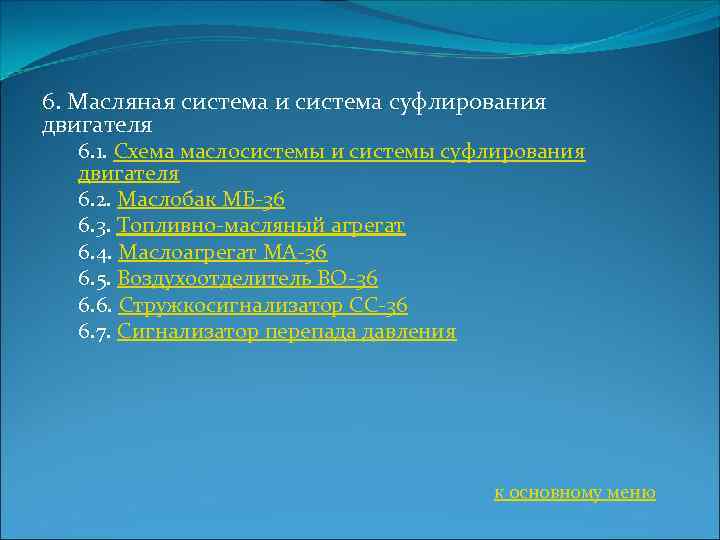 6. Масляная система и система суфлирования двигателя

6.1. Схема маслосистемы и системы суфлирования двигателя
6.2. Маслобак МБ-36
6.3. Топливно-масляный агрегат
6.4. Маслоагрегат МА-36
6.5. Воздухоотделитель ВО-36
6.6. Стружкосигнализатор СС-36
6.7. Сигнализатор перепада давления

к основному меню